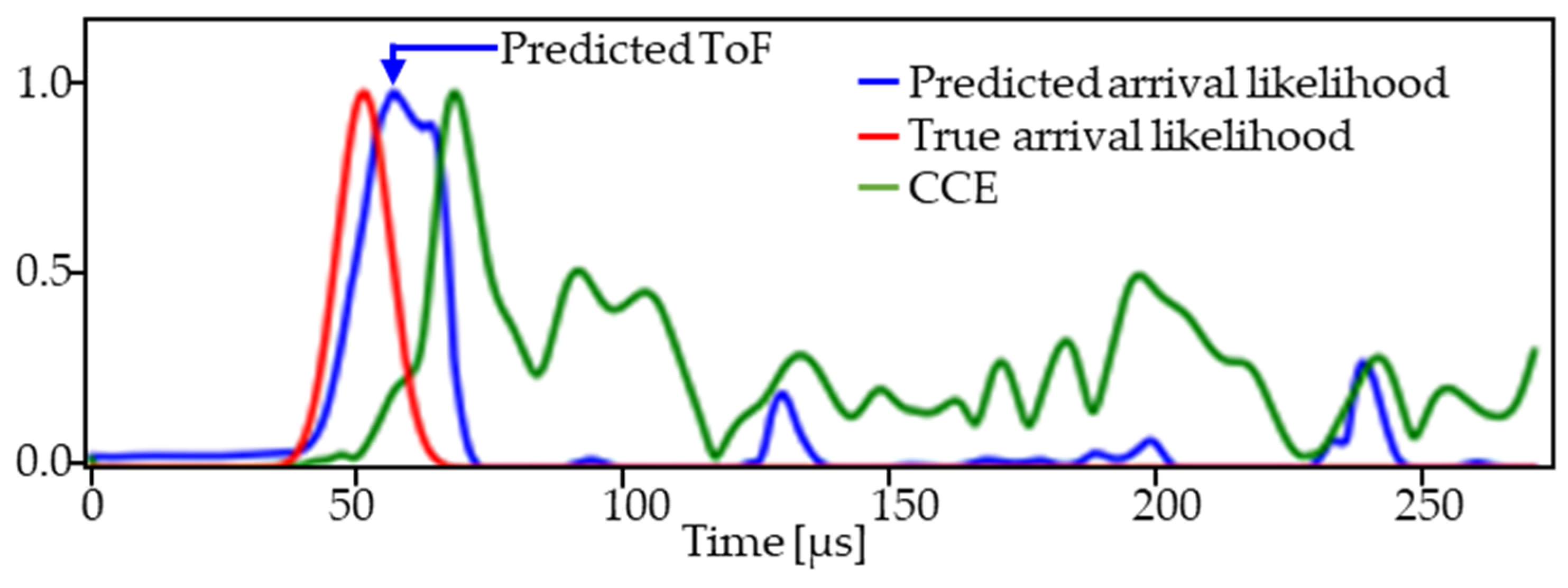 Predicted ToF

Predicted arrival likelihood
True arrival likelihood
CCE

1.0
0.5
0.0

0
50
100
150
200
250
Time [μs]